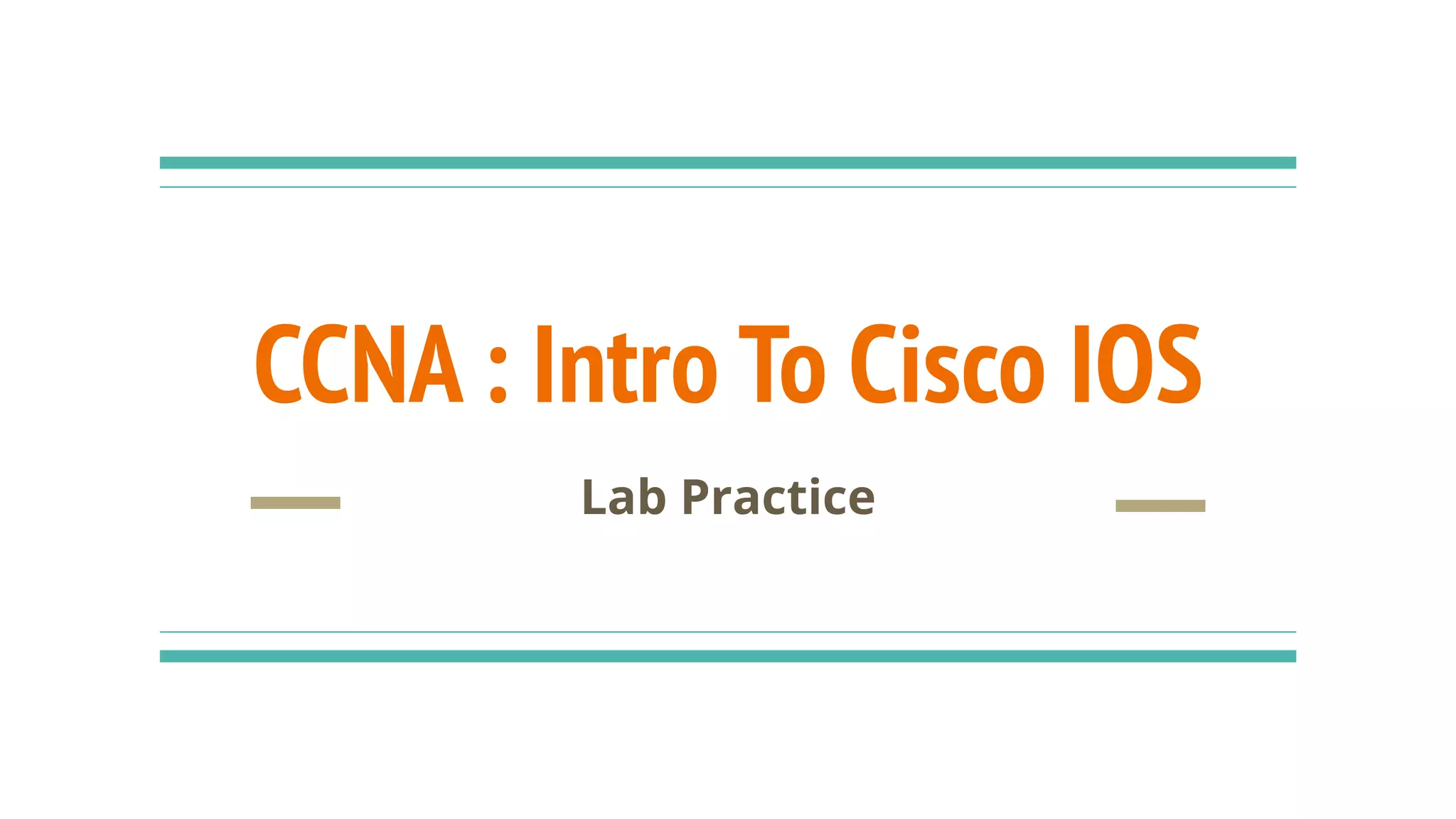 CCNA : Intro To Cisco IOS

Lab Practice